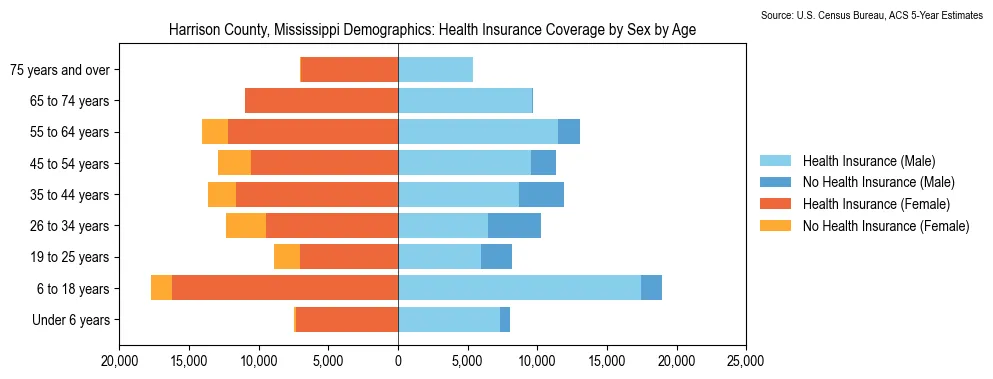 Source: U.S. Census Bureau, ACS 5-Year Estimates

Harrison County, Mississippi Demographics: Health Insurance Coverage by Sex by Age

75 years and over
65 to 74 years
55 to 64 years
45 to 54 years
35 to 44 years
26 to 34 years
19 to 25 years
6 to 18 years
Under 6 years

20,000 15,000 10,000 5,000 0 5,000 10,000 15,000 20,000 25,000

Health Insurance (Male)
No Health Insurance (Male)
Health Insurance (Female)
No Health Insurance (Female)